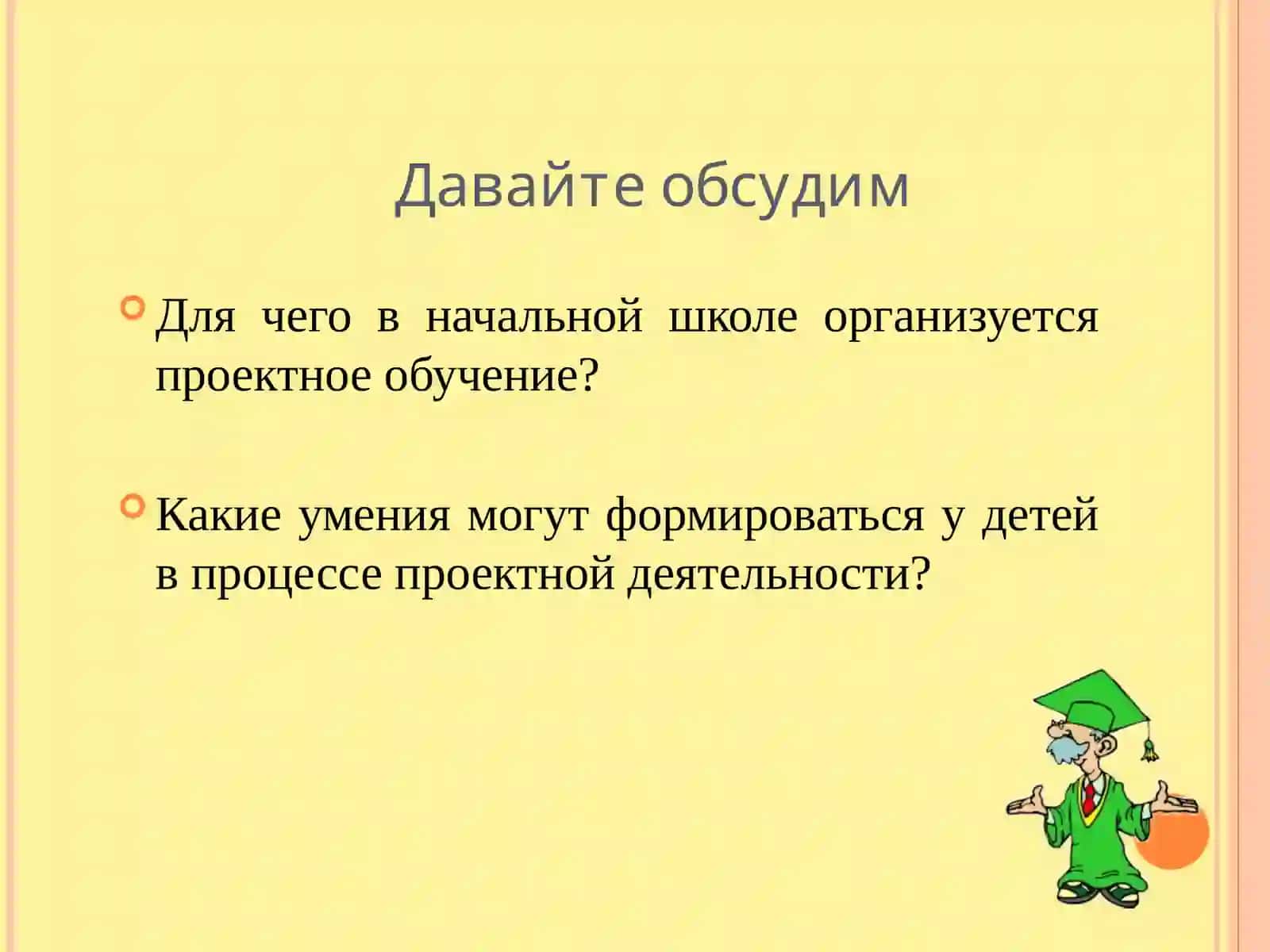 Давайте обсудим

Для чего в начальной школе организуется проектное обучение?

Какие умения могут формироваться у детей в процессе проектной деятельности?